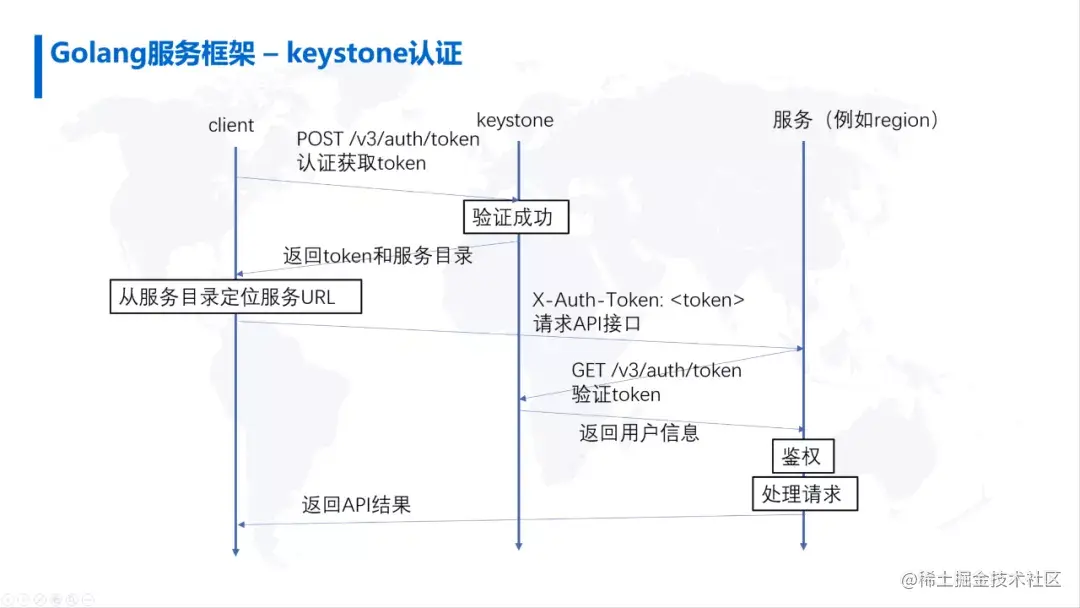 Golang服务框架 – keystone认证

client

keystone

服务（例如region）

POST /v3/auth/token
认证获取token

验证成功

返回token和服务目录

从服务目录定位服务URL

X-Auth-Token: <token>
请求API接口

GET /v3/auth/token
验证token

返回用户信息

鉴权

处理请求

返回API结果

@稀土掘金技术社区